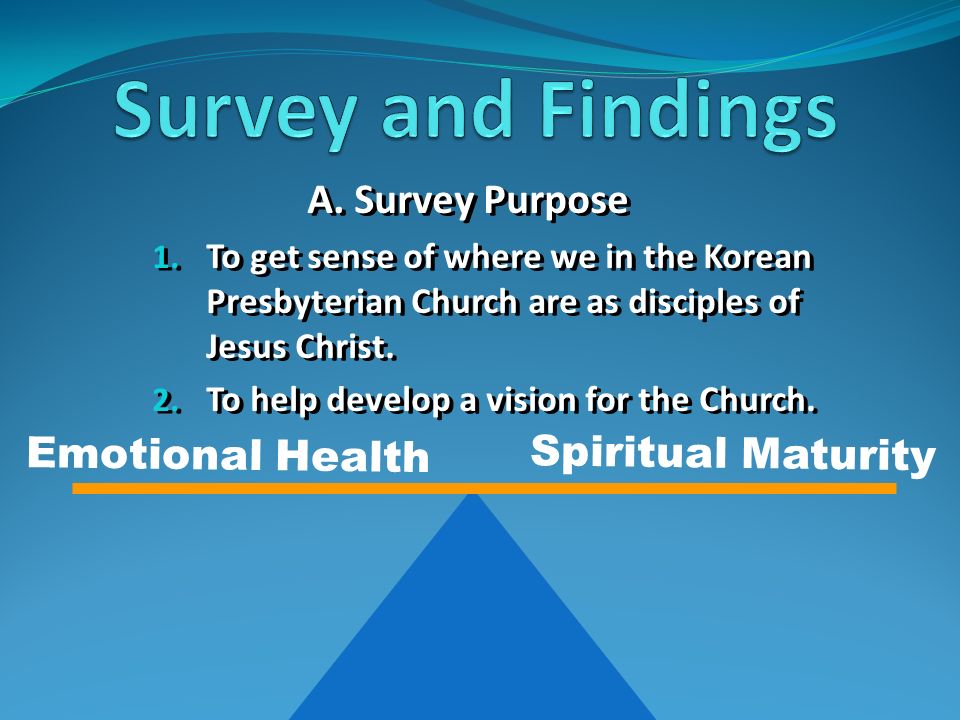 Survey and Findings

A. Survey Purpose

1. To get sense of where we in the Korean Presbyterian Church are as disciples of Jesus Christ.
2. To help develop a vision for the Church.

Emotional Health

Spiritual Maturity